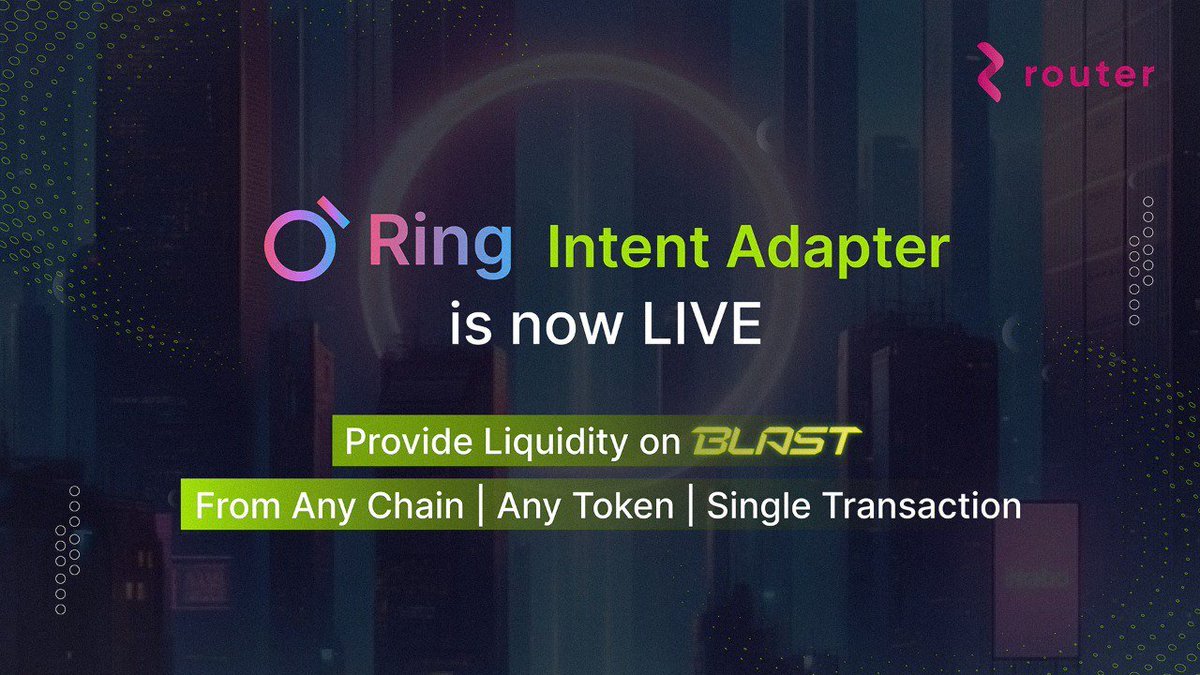 router

Ring Intent Adapter is now LIVE

Provide Liquidity on BLAST

From Any Chain | Any Token | Single Transaction